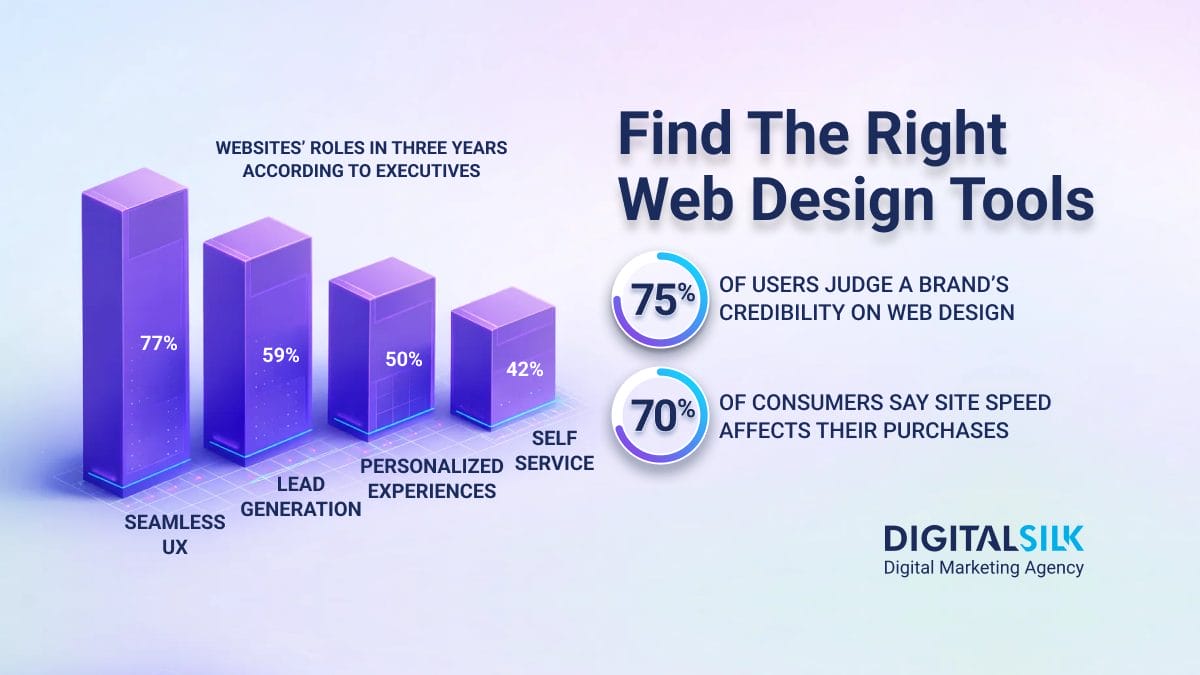 WEBSITES' ROLES IN THREE YEARS ACCORDING TO EXECUTIVES

77%

59%

50%

42%

SEAMLESS UX

LEAD GENERATION

PERSONALIZED EXPERIENCES

SELF SERVICE

Find The Right Web Design Tools

75% OF USERS JUDGE A BRAND'S CREDIBILITY ON WEB DESIGN

70% OF CONSUMERS SAY SITE SPEED AFFECTS THEIR PURCHASES

DIGITALSILK
Digital Marketing Agency